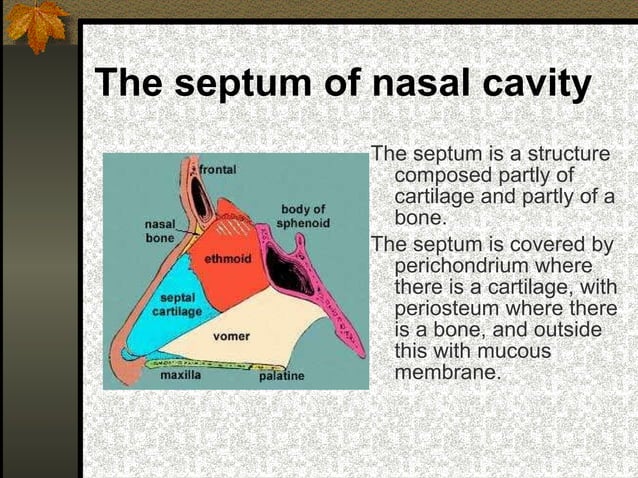 The septum of nasal cavity

frontal

nasal bone

body of sphenoid

ethmoid

septal cartilage

vomer

maxilla

palatine

The septum is a structure composed partly of cartilage and partly of a bone.

The septum is covered by perichondrium where there is a cartilage, with periosteum where there is a bone, and outside this with mucous membrane.